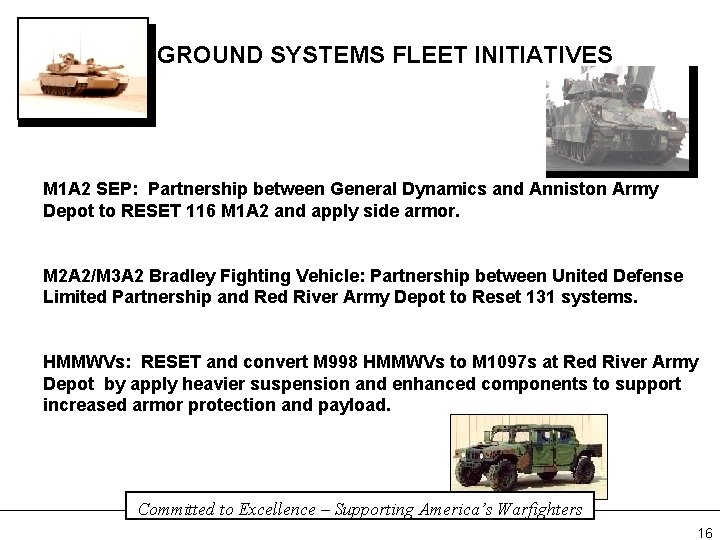 GROUND SYSTEMS FLEET INITIATIVES

M1A2 SEP: Partnership between General Dynamics and Anniston Army Depot to RESET 116 M1A2 and apply side armor.

M2A2/M3A2 Bradley Fighting Vehicle: Partnership between United Defense Limited Partnership and Red River Army Depot to Reset 131 systems.

HMMWVs: RESET and convert M998 HMMWVs to M1097s at Red River Army Depot by apply heavier suspension and enhanced components to support increased armor protection and payload.

Committed to Excellence – Supporting America's Warfighters

16